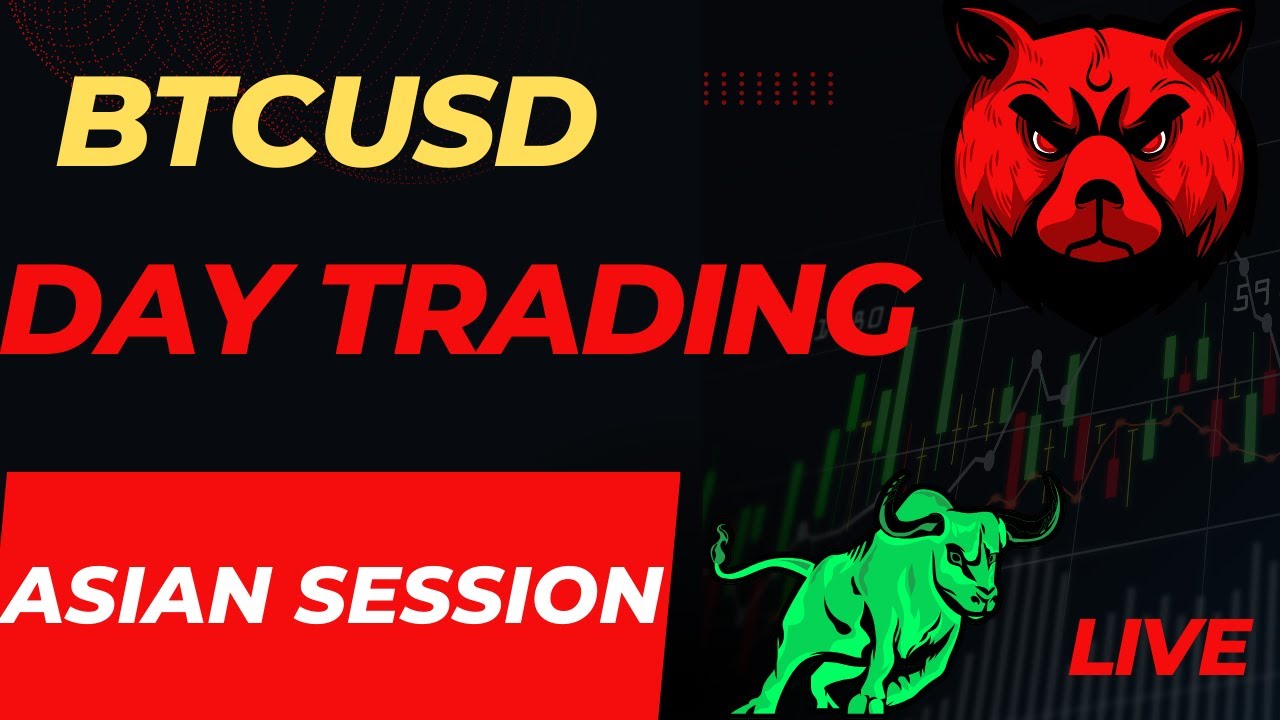 BTCUSD

DAY TRADING

ASIAN SESSION

LIVE